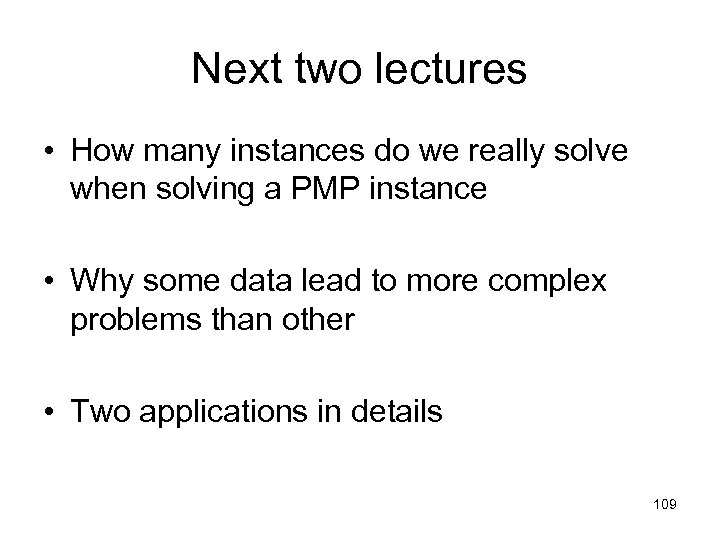 Next two lectures

• How many instances do we really solve when solving a PMP instance

• Why some data lead to more complex problems than other

• Two applications in details

109